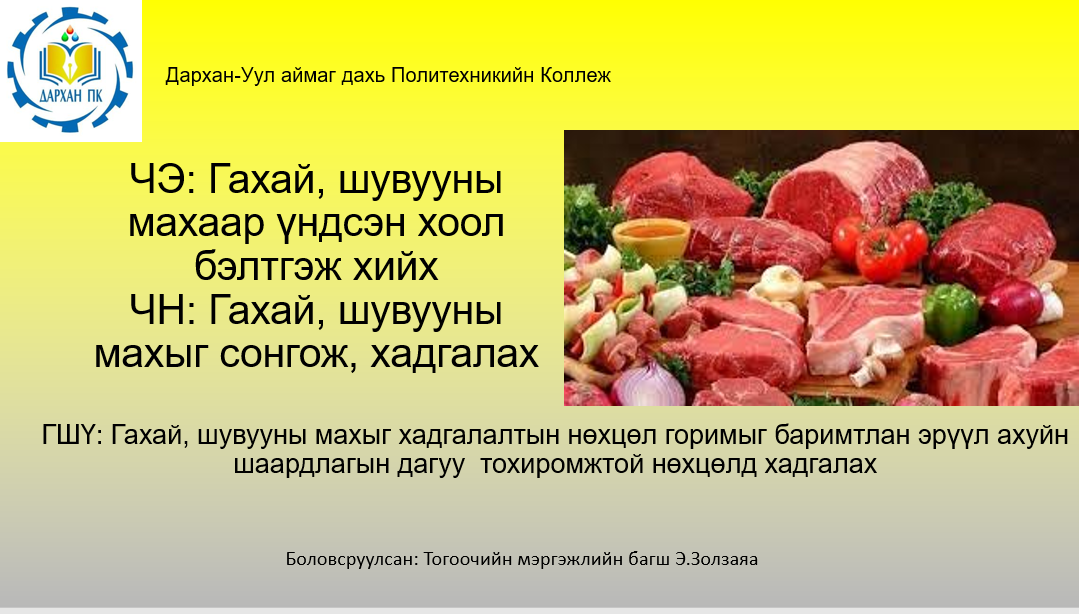 ДАРХАН ПК

Дархан-Уул аймаг дахь Политехникийн Коллеж

ЧЭ: Гахай, шувууны махаар үндсэн хоол бэлтгэж хийх
ЧН: Гахай, шувууны махыг сонгож, хадгалах

ГШҮ: Гахай, шувууны махыг хадгалалтын нөхцөл горимыг баримтлан эрүүл ахуйн шаардлагын дагуу тохиромжтой нөхцөлд хадгалах

Боловсруулсан: Тогоочийн мэргэжлийн багш Э.Золзаяа